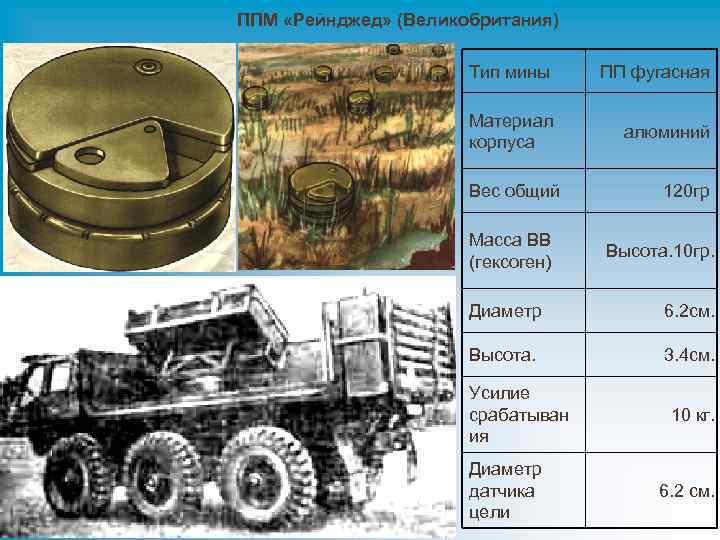 ППМ «Рейнджед» (Великобритания)

| Тип мины | ПП фугасная |
|---|---|
| Материал корпуса | алюминий |
| Вес общий | 120гр |
| Масса ВВ (гексоген) | Высота.10гр. |
| Диаметр | 6.2см. |
| Высота. | 3.4см. |
| Усилие срабатывания | 10 кг. |
| Диаметр датчика цели | 6.2 см. |